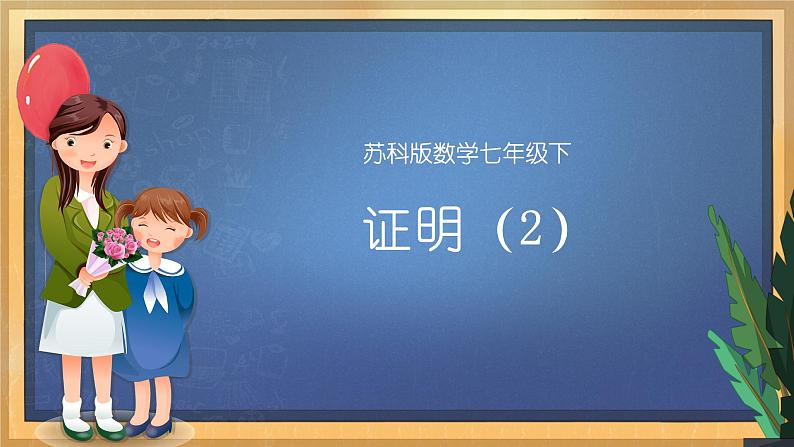 苏科版数学七年级下

证明（2）